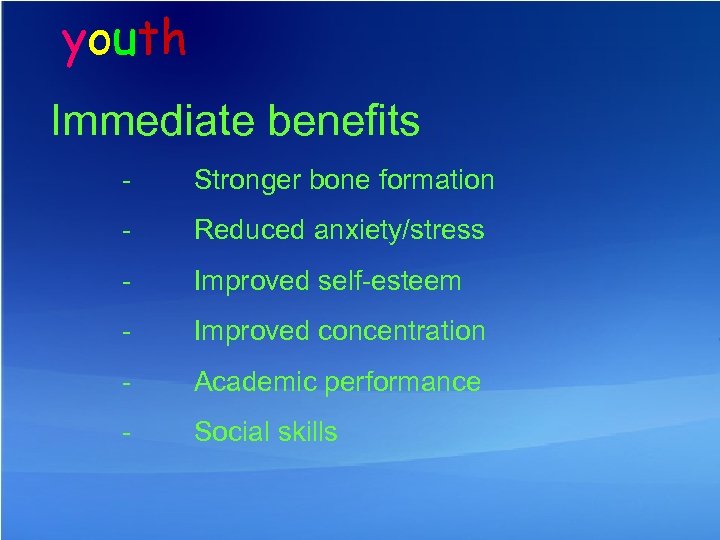 youth

Immediate benefits

- Stronger bone formation
- Reduced anxiety/stress
- Improved self-esteem
- Improved concentration
- Academic performance
- Social skills